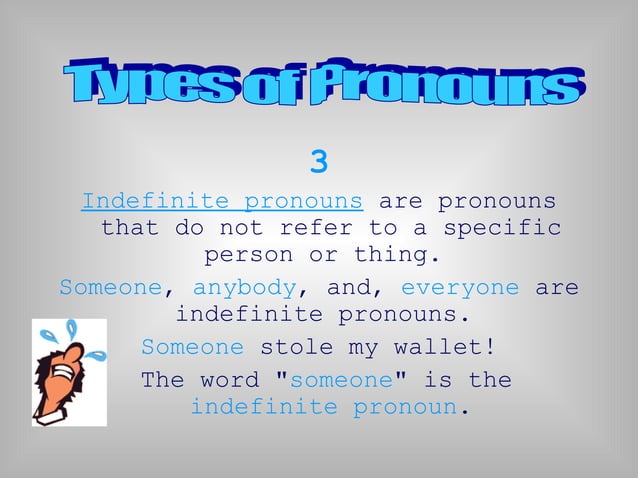 Types of Pronouns

3

Indefinite pronouns are pronouns that do not refer to a specific person or thing.

Someone, anybody, and, everyone are indefinite pronouns.

Someone stole my wallet!

The word "someone" is the indefinite pronoun.